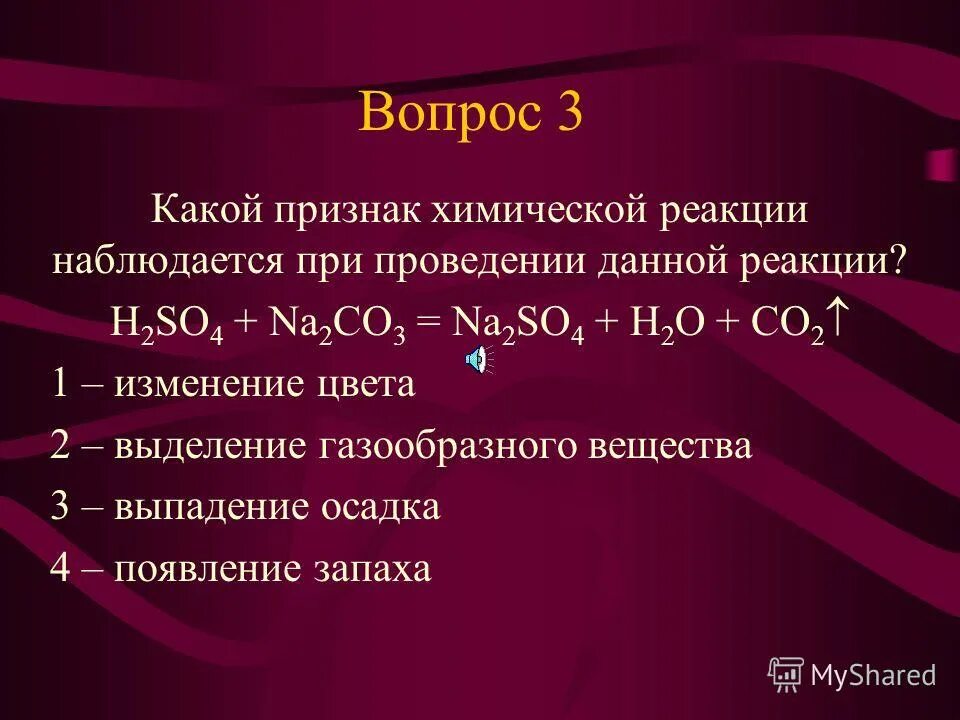 Вопрос 3

Какой признак химической реакции наблюдается при проведении данной реакции?

$H_2SO_4 + Na_2CO_3 = Na_2SO_4 + H_2O + CO_2\uparrow$

1 – изменение цвета

2 – выделение газообразного вещества

3 – выпадение осадка

4 – появление запаха

MyShared